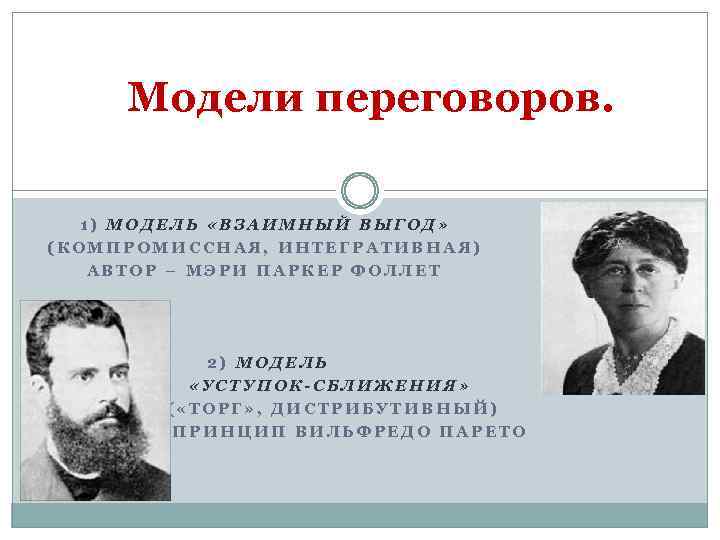 Модели переговоров.

1) МОДЕЛЬ «ВЗАИМНЫЙ ВЫГОД» (КОМПРОМИССНАЯ, ИНТЕГРАТИВНАЯ) АВТОР – МЭРИ ПАРКЕР ФОЛЛЕТ

2) МОДЕЛЬ «УСТУПОК-СБЛИЖЕНИЯ» («ТОРГ», ДИСТРИБУТИВНЫЙ) ПРИНЦИП ВИЛЬФРЕДО ПАРЕТО